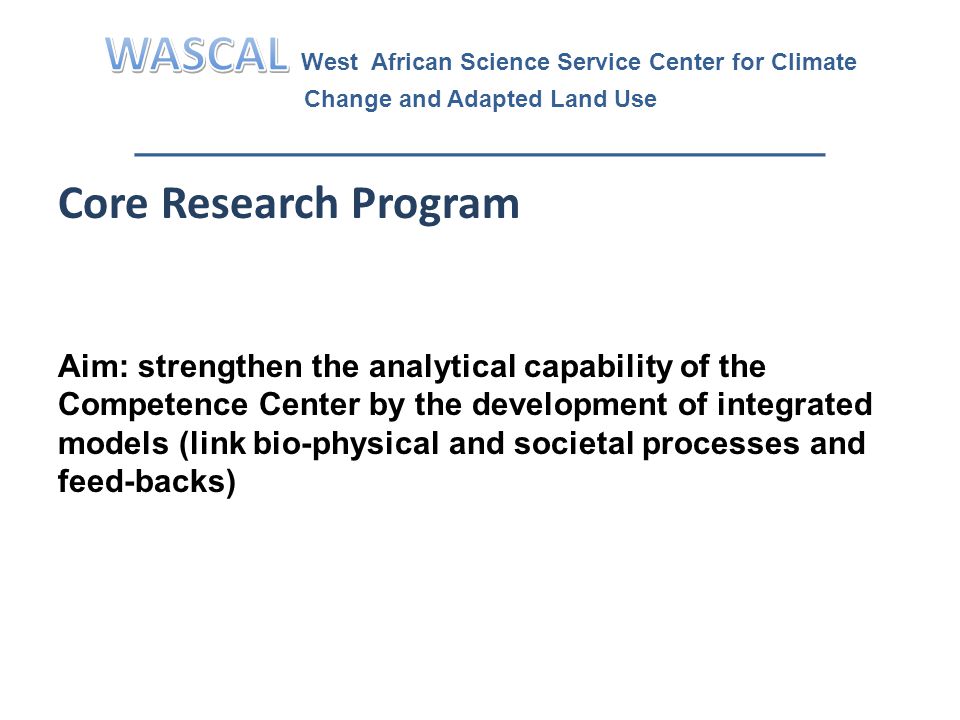 WASCAL West African Science Service Center for Climate Change and Adapted Land Use

Core Research Program

Aim: strengthen the analytical capability of the Competence Center by the development of integrated models (link bio-physical and societal processes and feed-backs)